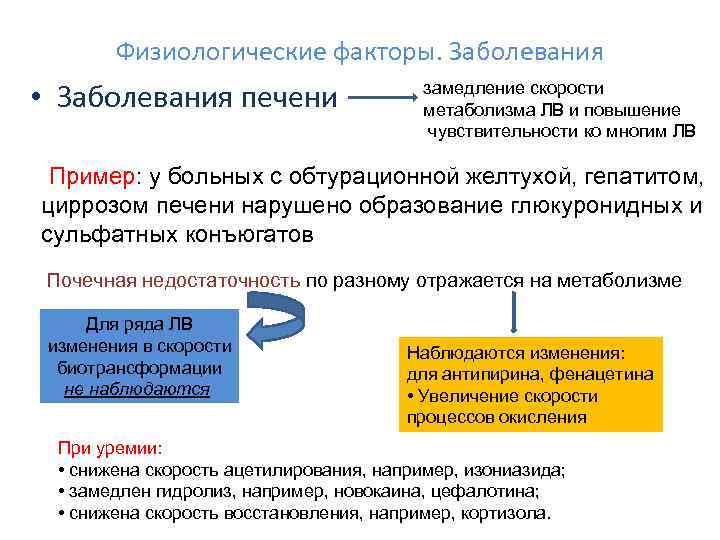 Физиологические факторы. Заболевания

• Заболевания печени

замедление скорости метаболизма ЛВ и повышение чувствительности ко многим ЛВ

Пример: у больных с обтурационной желтухой, гепатитом, циррозом печени нарушено образование глюкуронидных и сульфатных конъюгатов

Почечная недостаточность по разному отражается на метаболизме

Для ряда ЛВ изменения в скорости биотрансформации не наблюдаются

Наблюдаются изменения: для антипирина, фенацетина
• Увеличение скорости процессов окисления

При уремии:
• снижена скорость ацетилирования, например, изониазида;
• замедлен гидролиз, например, новокаина, цефалотина;
• снижена скорость восстановления, например, кортизола.